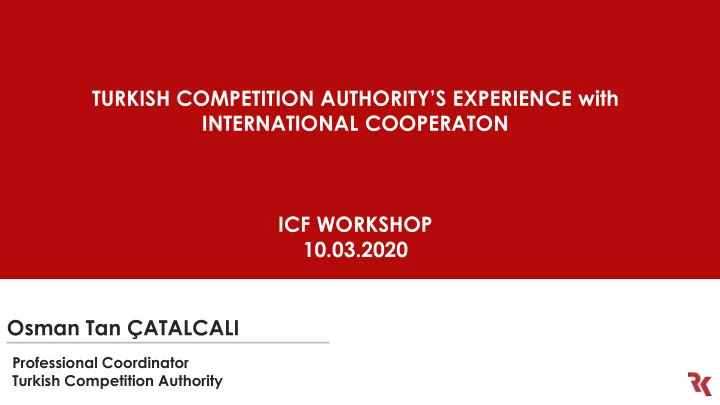 TURKISH COMPETITION AUTHORITY'S EXPERIENCE with INTERNATIONAL COOPERATON

ICF WORKSHOP
10.03.2020

Osman Tan ÇATALCALI

Professional Coordinator
Turkish Competition Authority

RK